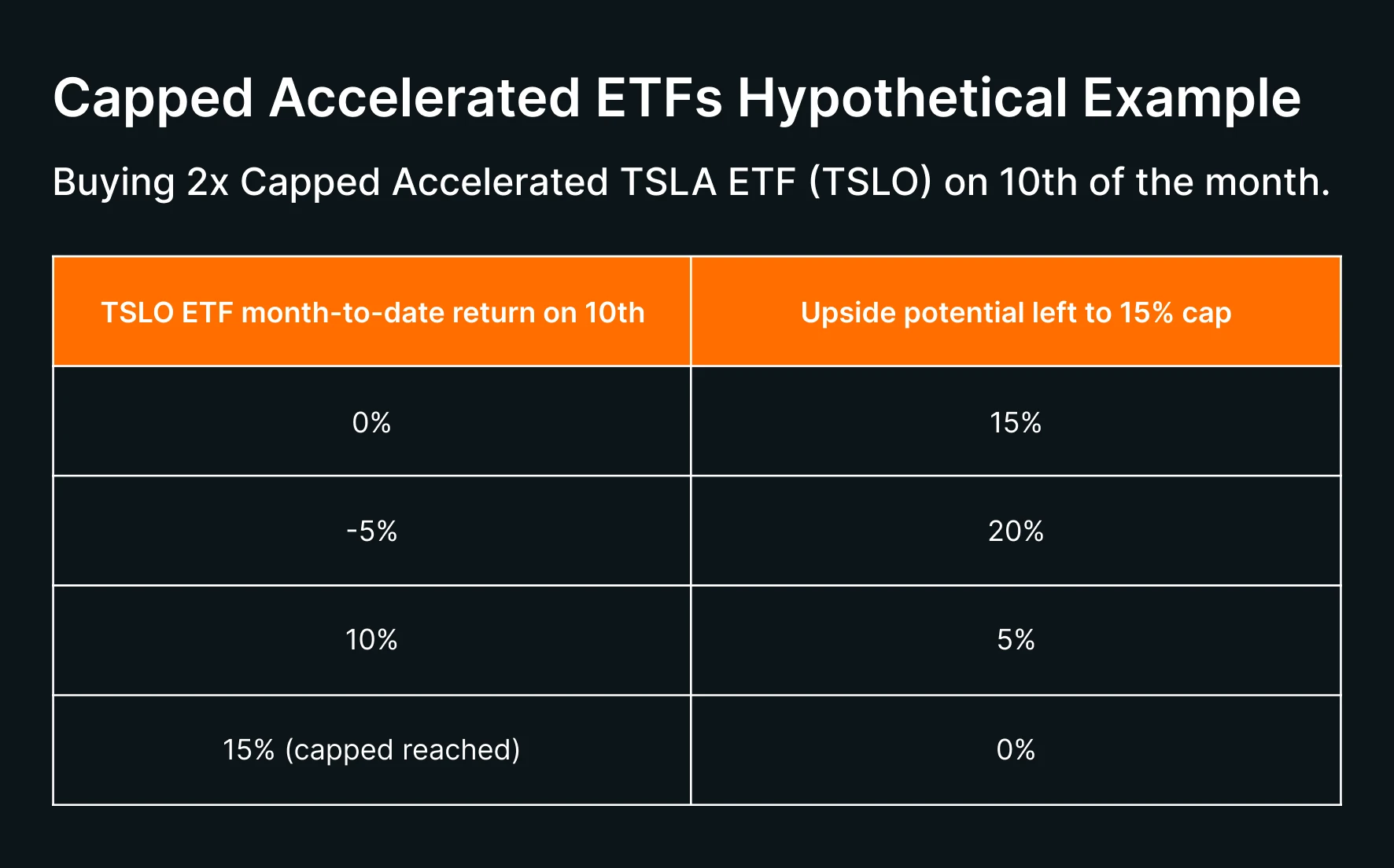 Capped Accelerated ETFs Hypothetical Example

Buying 2x Capped Accelerated TSLA ETF (TSLO) on 10th of the month.

| TSLO ETF month-to-date return on 10th | Upside potential left to 15% cap |
|---|---|
| 0% | 15% |
| -5% | 20% |
| 10% | 5% |
| 15% (capped reached) | 0% |